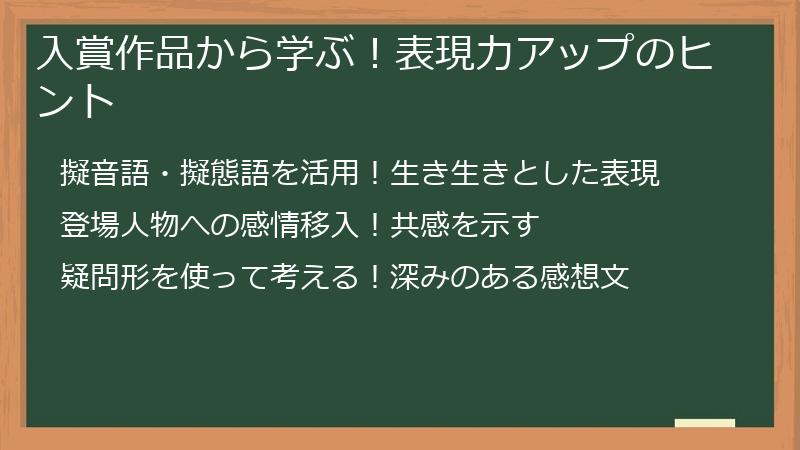 入賞作品から学ぶ！表現力アップのヒント

擬音語・擬態語を活用！生き生きとした表現

登場人物への感情移入！共感を示す

疑問形を使って考える！深みのある感想文